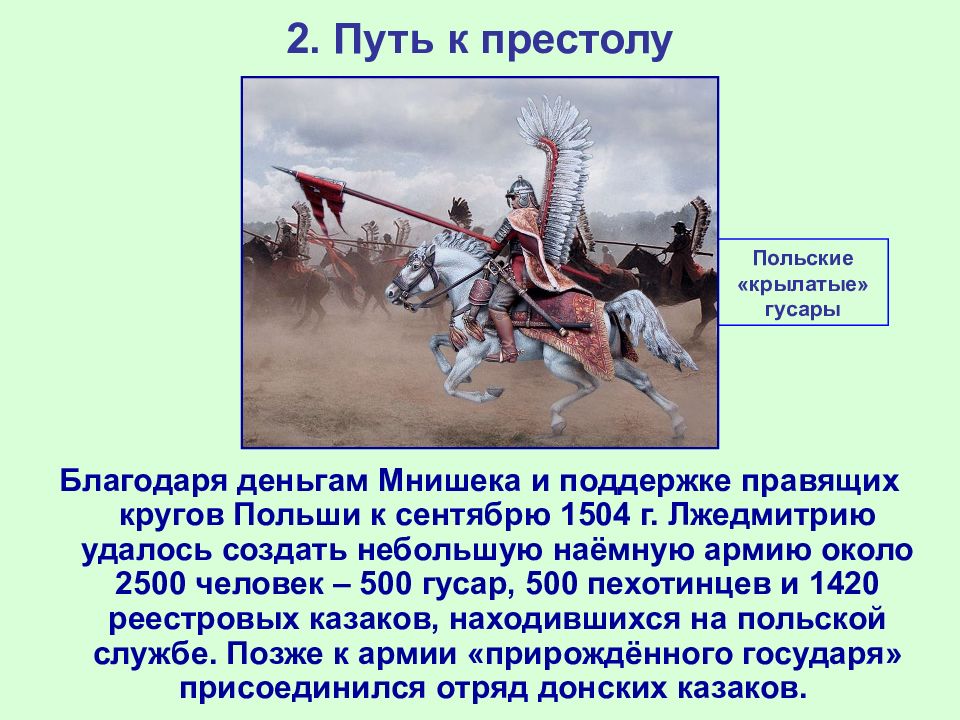 2. Путь к престолу

Польские «крылатые» гусары

Благодаря деньгам Мнишека и поддержке правящих кругов Польши к сентябрю 1504 г. Лжедмитрию удалось создать небольшую наёмную армию около 2500 человек – 500 гусар, 500 пехотинцев и 1420 реестровых казаков, находившихся на польской службе. Позже к армии «прирождённого государя» присоединился отряд донских казаков.